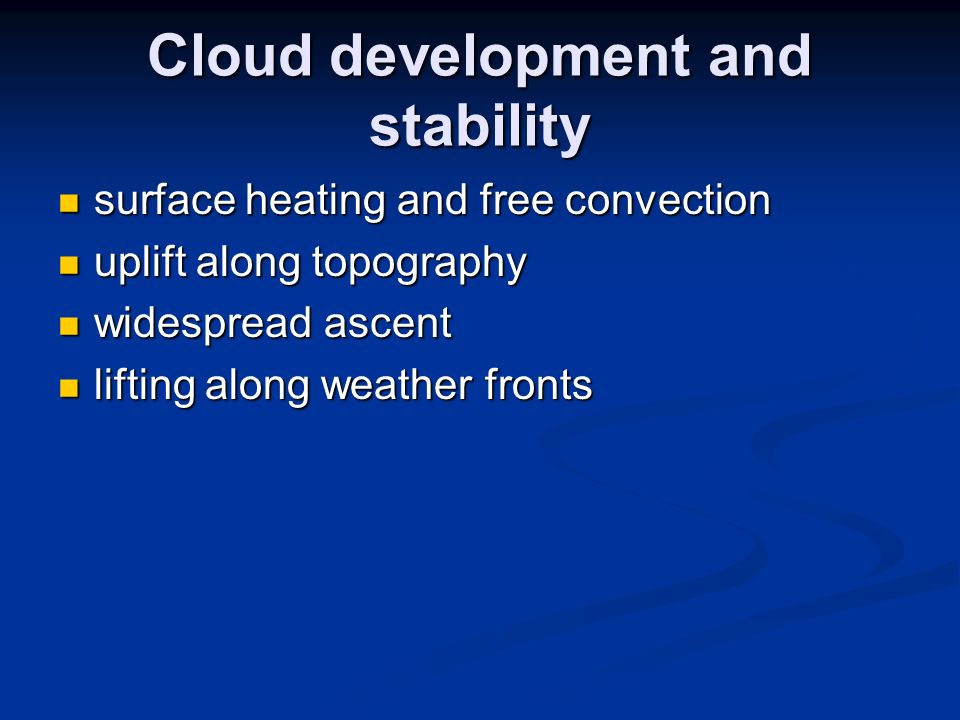 Cloud development and stability

- surface heating and free convection
- uplift along topography
- widespread ascent
- lifting along weather fronts